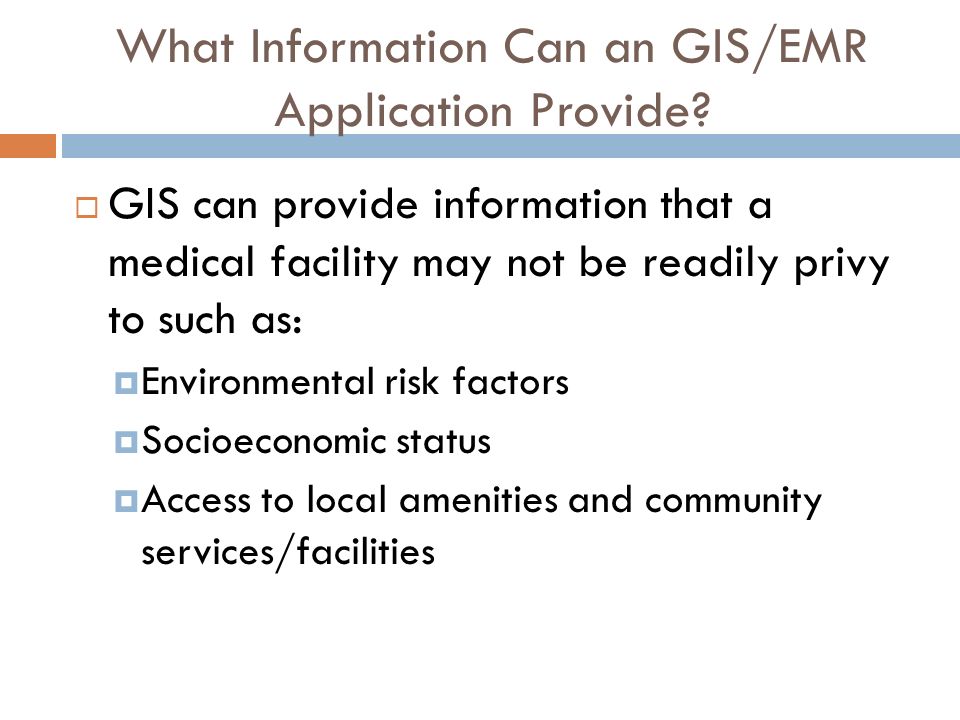 What Information Can an GIS/EMR Application Provide?

GIS can provide information that a medical facility may not be readily privy to such as:

Environmental risk factors

Socioeconomic status

Access to local amenities and community services/facilities